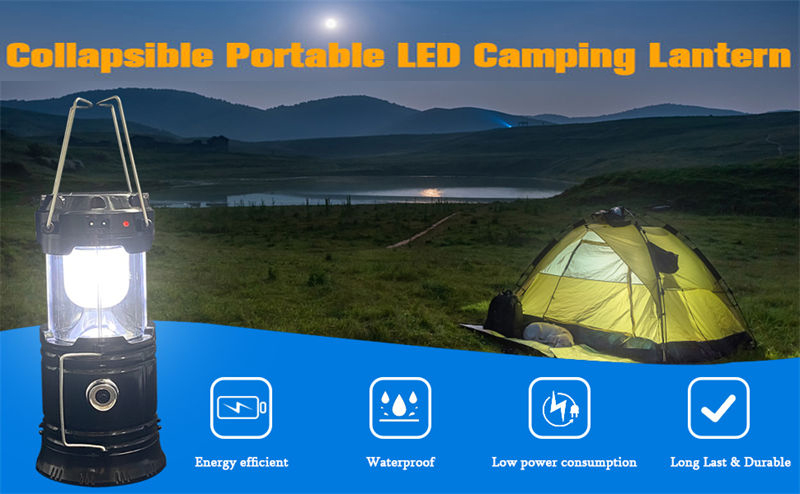 Collapsible Portable LED Camping Lantern

Energy efficient

Waterproof

Low power consumption

Long Last & Durable